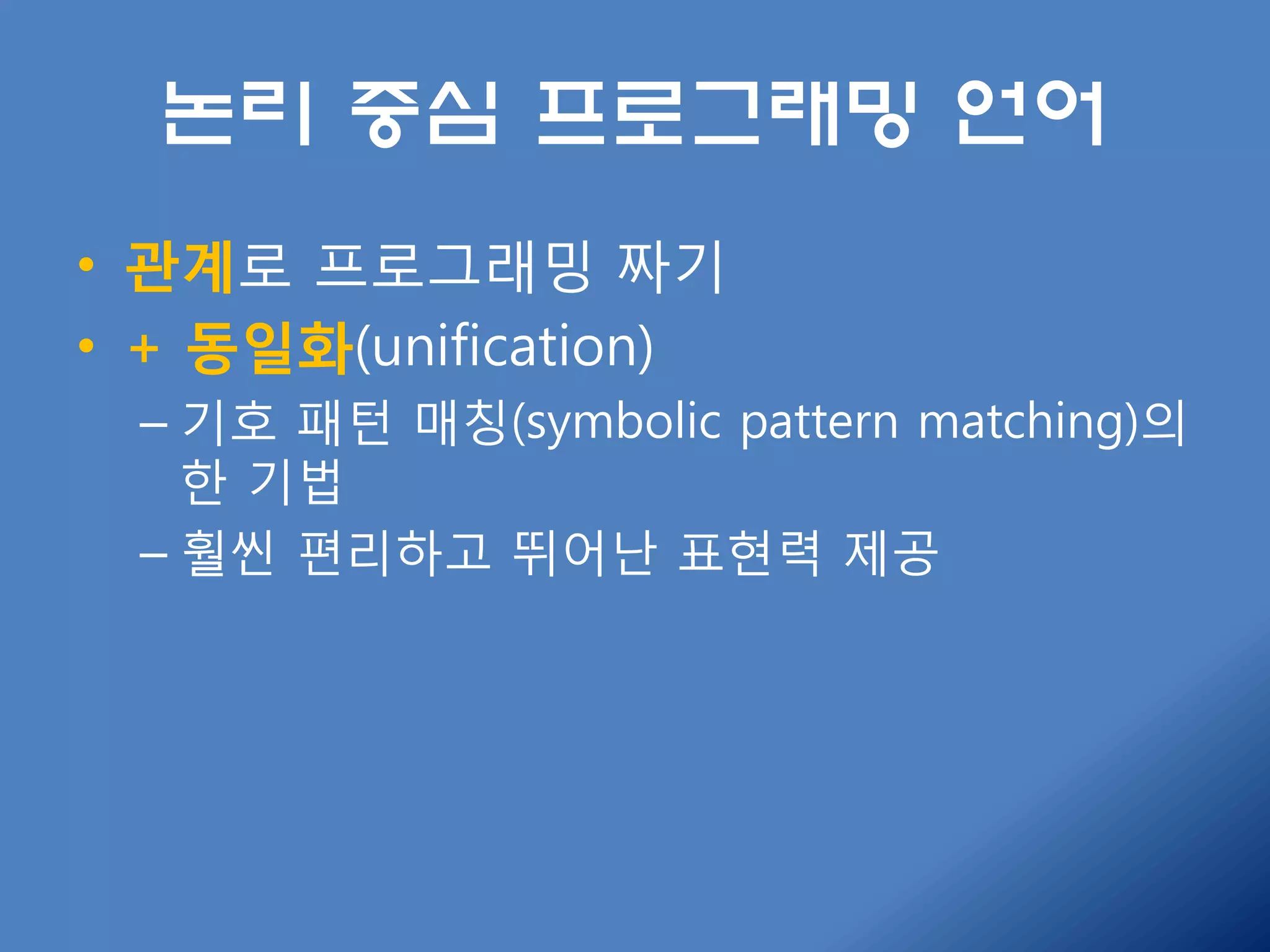 논리 중심 프로그래밍 언어

• 관계로 프로그래밍 짜기
• + 동일화(unification)
– 기호 패턴 매칭(symbolic pattern matching)의 한 기법
– 훨씬 편리하고 뛰어난 표현력 제공